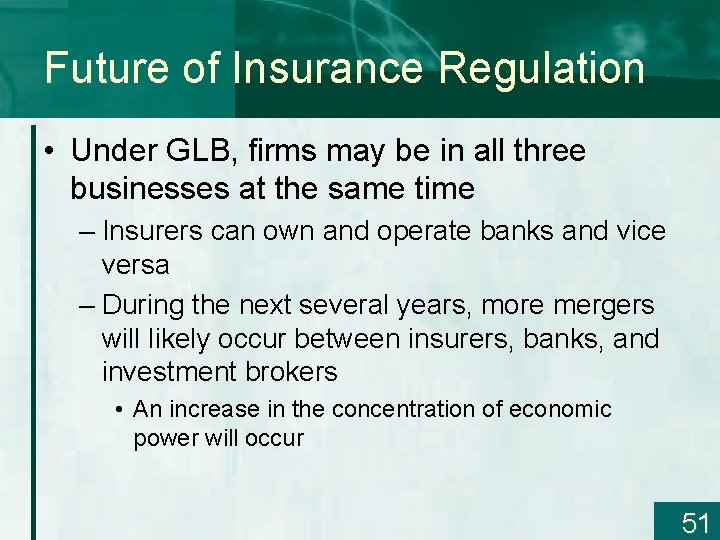 Future of Insurance Regulation

• Under GLB, firms may be in all three businesses at the same time

– Insurers can own and operate banks and vice versa

– During the next several years, more mergers will likely occur between insurers, banks, and investment brokers

• An increase in the concentration of economic power will occur

51